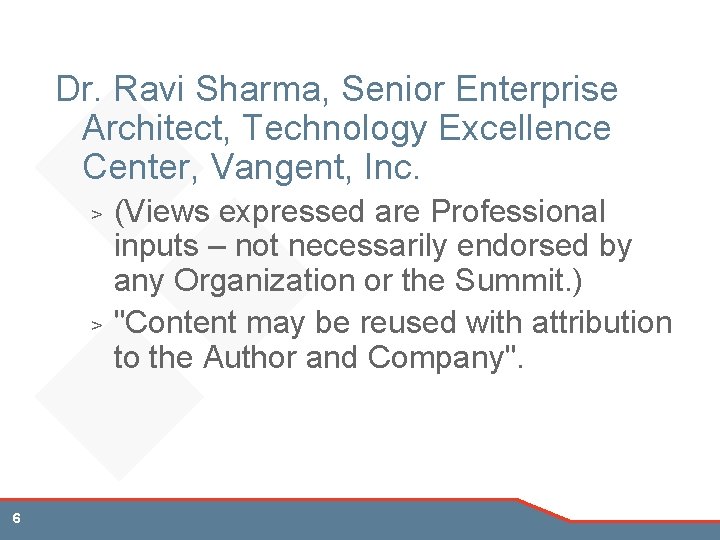 Dr. Ravi Sharma, Senior Enterprise Architect, Technology Excellence Center, Vangent, Inc.

> (Views expressed are Professional inputs – not necessarily endorsed by any Organization or the Summit.)

> "Content may be reused with attribution to the Author and Company".

6